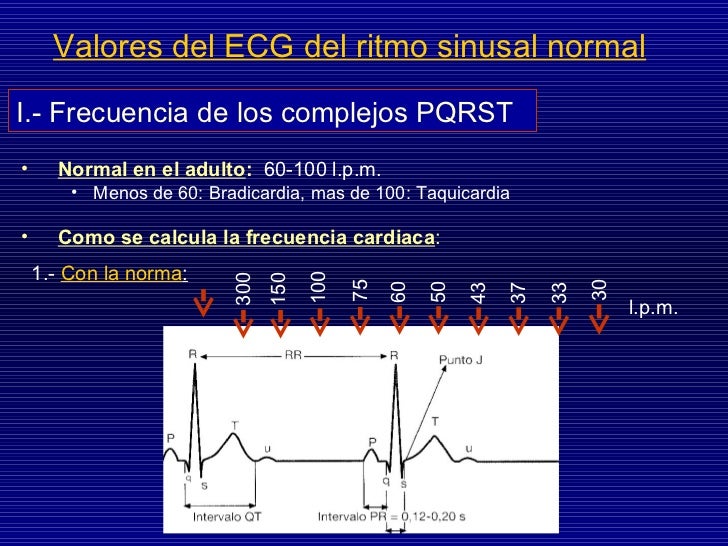 Valores del ECG del ritmo sinusal normal

I.- Frecuencia de los complejos PQRST

• Normal en el adulto: 60-100 l.p.m.
• Menos de 60: Bradicardia, mas de 100: Taquicardia

• Como se calcula la frecuencia cardiaca:

1.- Con la norma:

300 150 100 75 60 50 43 37 33 30 l.p.m.

R RR R Punto J
P T u P T u
q s q s
Intervalo QT Intervalo PR = 0,12-0,20 s